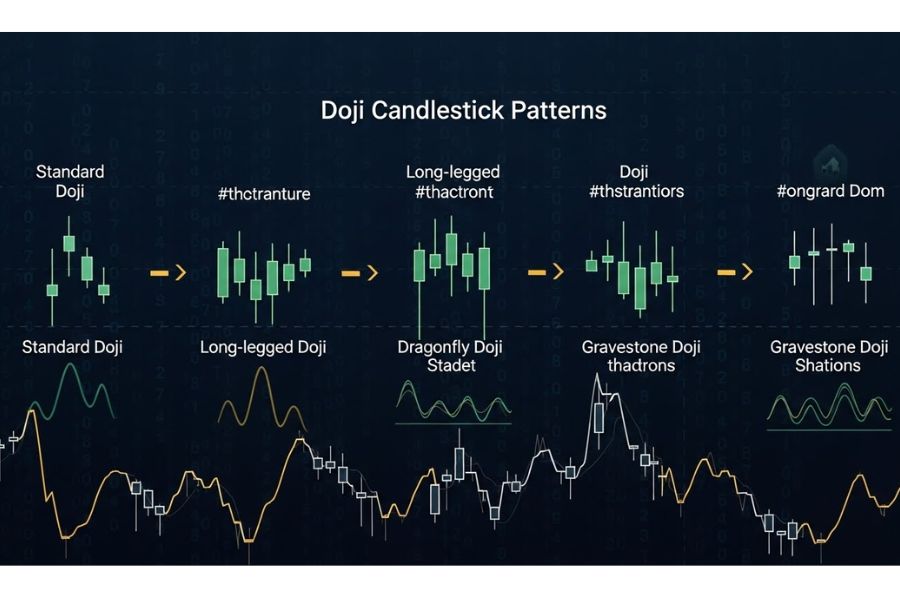 Doji Candlestick Patterns

Standard Doji

#thctranture

Long-legged #thactront

Doji #thstrantiors

#ongrard Dom

Standard Doji

Long-legged Doji

Dragonfly Doji Stadet

Gravestone Doji thadrons

Gravestone Doji Shations